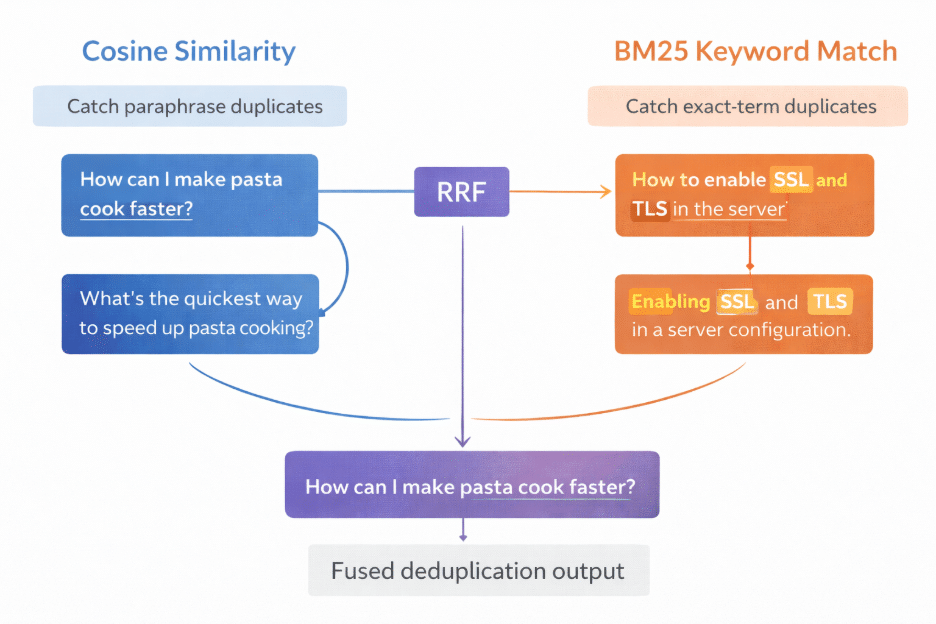 Cosine Similarity

Catch paraphrase duplicates

How can I make pasta cook faster?

What's the quickest way to speed up pasta cooking?

RRF

BM25 Keyword Match

Catch exact-term duplicates

How to enable SSL and TLS in the server'

Enabling SSL and TLS in a server configuration.

How can I make pasta cook faster?

Fused deduplication output